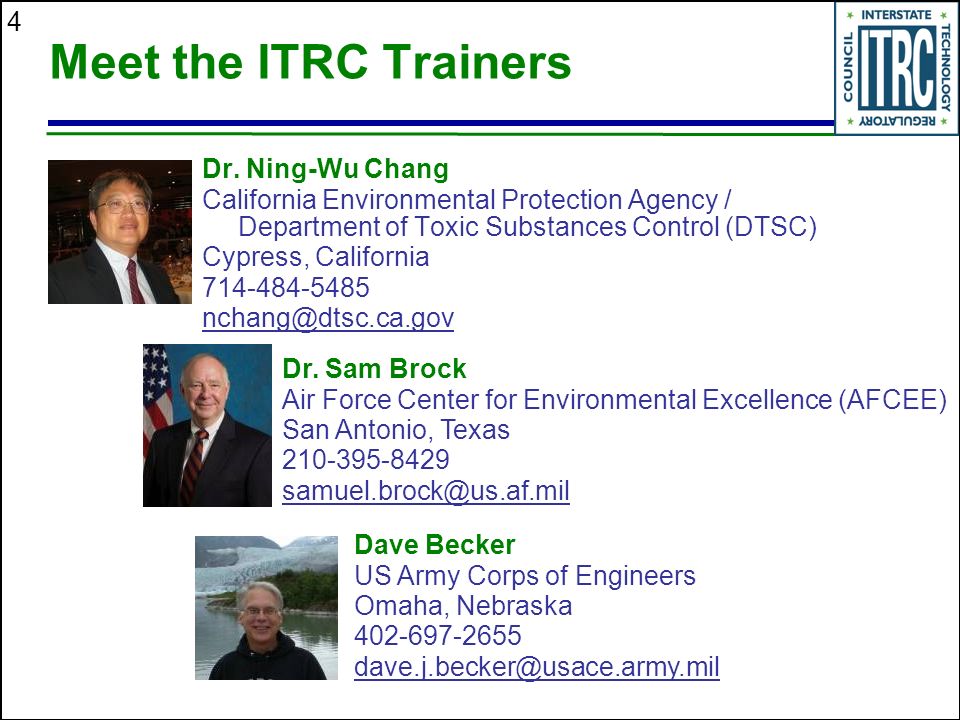 4

Meet the ITRC Trainers

INTERSTATE TECHNOLOGY REGULATORY COUNCIL ITRC

Dr. Ning-Wu Chang
California Environmental Protection Agency / Department of Toxic Substances Control (DTSC)
Cypress, California
714-484-5485
nchang@dtsc.ca.gov

Dr. Sam Brock
Air Force Center for Environmental Excellence (AFCEE)
San Antonio, Texas
210-395-8429
samuel.brock@us.af.mil

Dave Becker
US Army Corps of Engineers
Omaha, Nebraska
402-697-2655
dave.j.becker@usace.army.mil